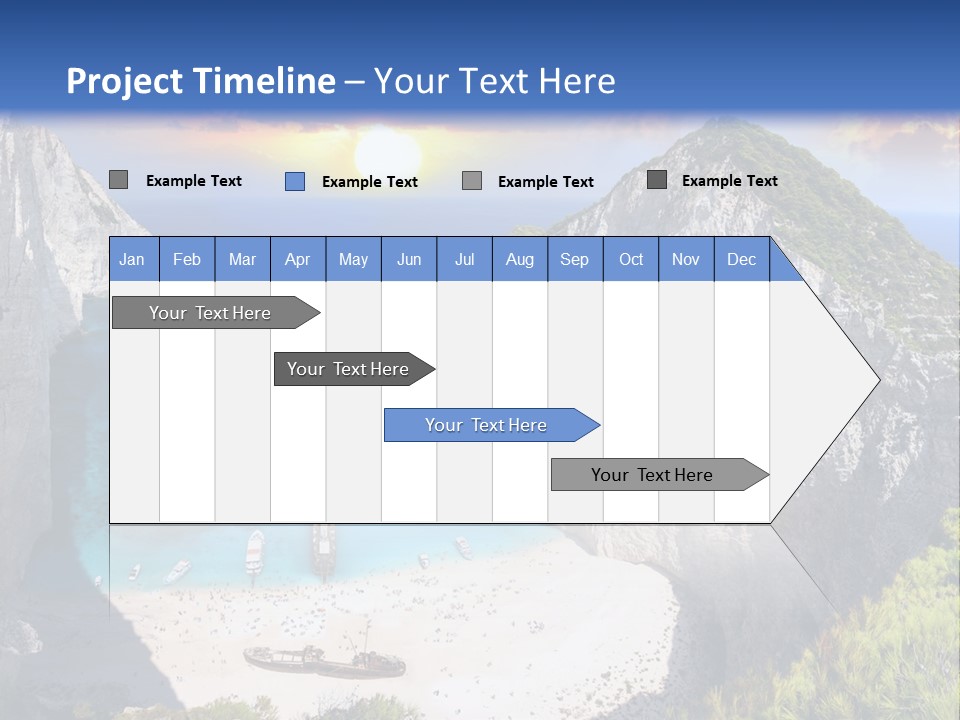 Project Timeline – Your Text Here

Example Text Example Text Example Text Example Text

| Jan | Feb | Mar | Apr | May | Jun | Jul | Aug | Sep | Oct | Nov | Dec |
|---|---|---|---|---|---|---|---|---|---|---|---|

Your Text Here

Your Text Here

Your Text Here

Your Text Here